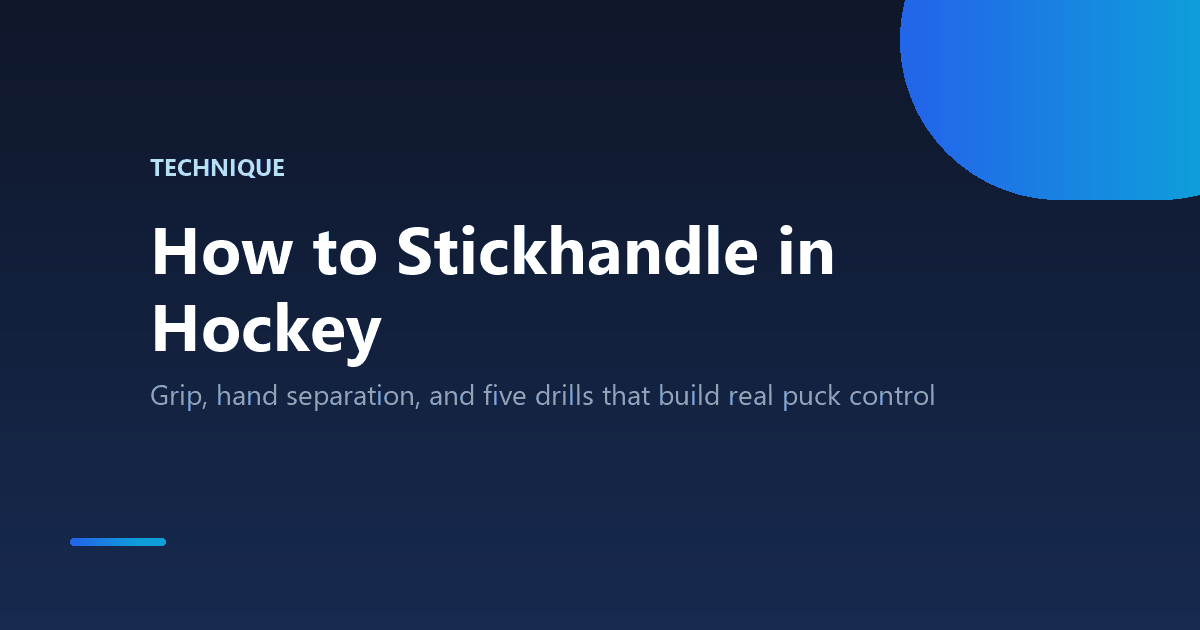 TECHNIQUE

How to Stickhandle in Hockey

Grip, hand separation, and five drills that build real puck control